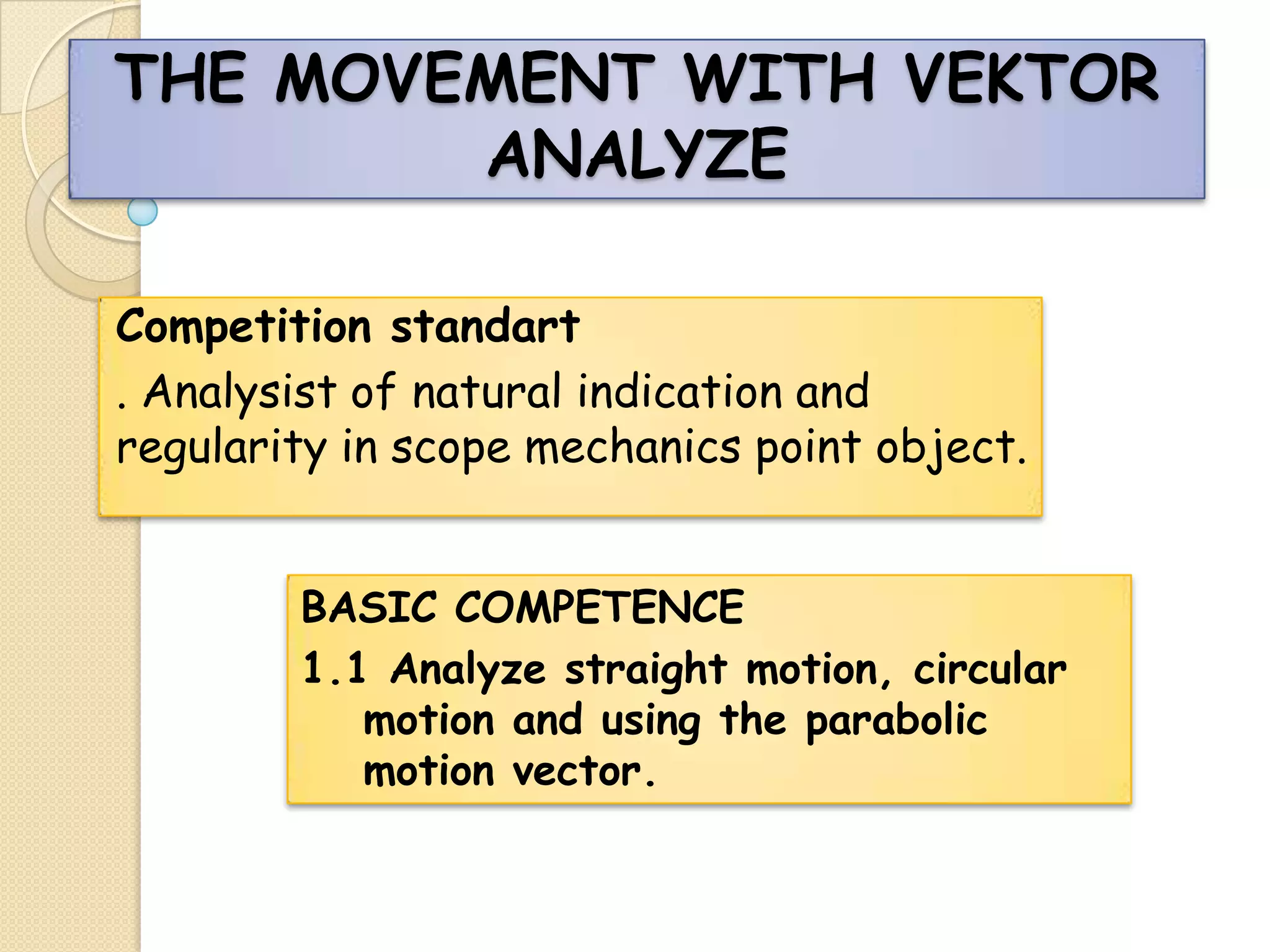 THE MOVEMENT WITH VEKTOR ANALYZE

Competition standart

. Analysist of natural indication and regularity in scope mechanics point object.

BASIC COMPETENCE

1.1 Analyze straight motion, circular motion and using the parabolic motion vector.